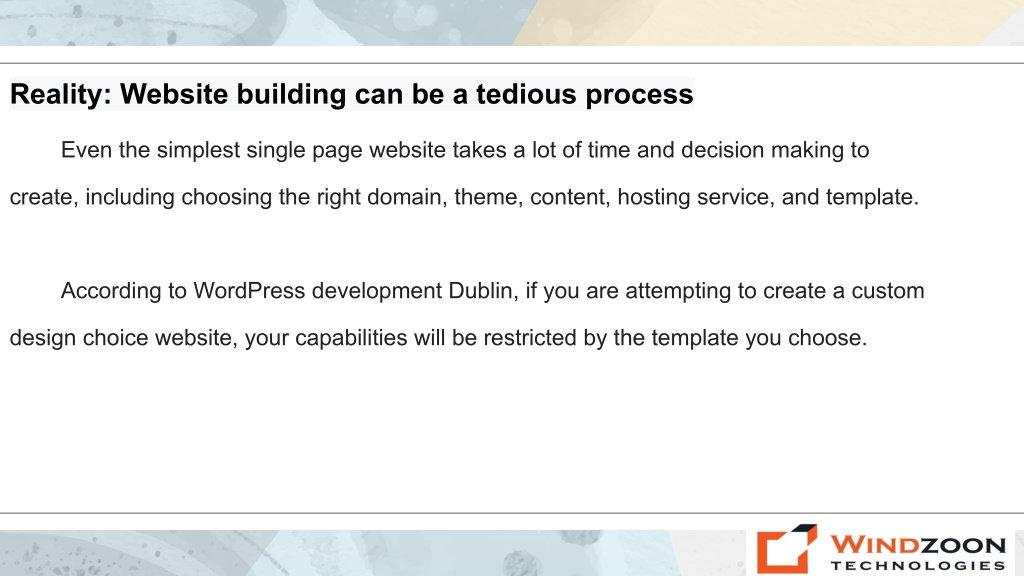 Reality: Website building can be a tedious process

Even the simplest single page website takes a lot of time and decision making to create, including choosing the right domain, theme, content, hosting service, and template.

According to WordPress development Dublin, if you are attempting to create a custom design choice website, your capabilities will be restricted by the template you choose.

WINDZOON
TECHNOLOGIES